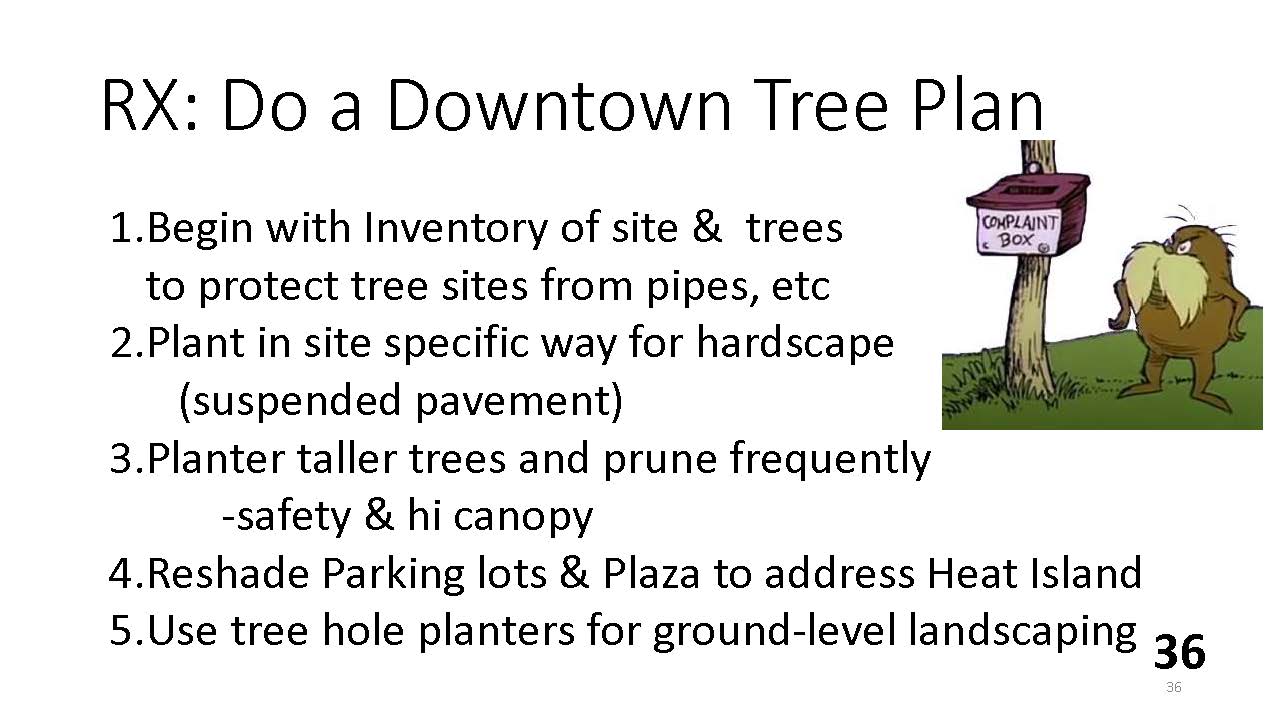 RX: Do a Downtown Tree Plan

1.Begin with Inventory of site & trees to protect tree sites from pipes, etc
2.Plant in site specific way for hardscape (suspended pavement)
3.Planter taller trees and prune frequently -safety & hi canopy
4.Reshade Parking lots & Plaza to address Heat Island
5.Use tree hole planters for ground-level landscaping

COMPLAINT BOX

36

36